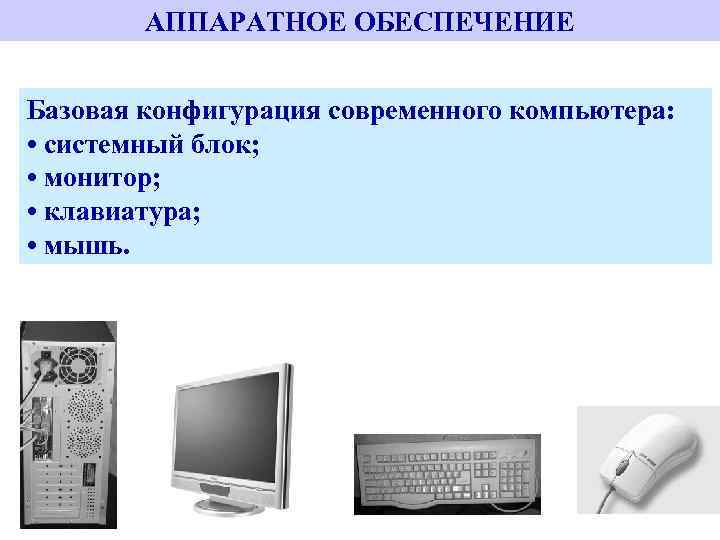 АППАРАТНОЕ ОБЕСПЕЧЕНИЕ

Базовая конфигурация современного компьютера:
• системный блок;
• монитор;
• клавиатура;
• мышь.